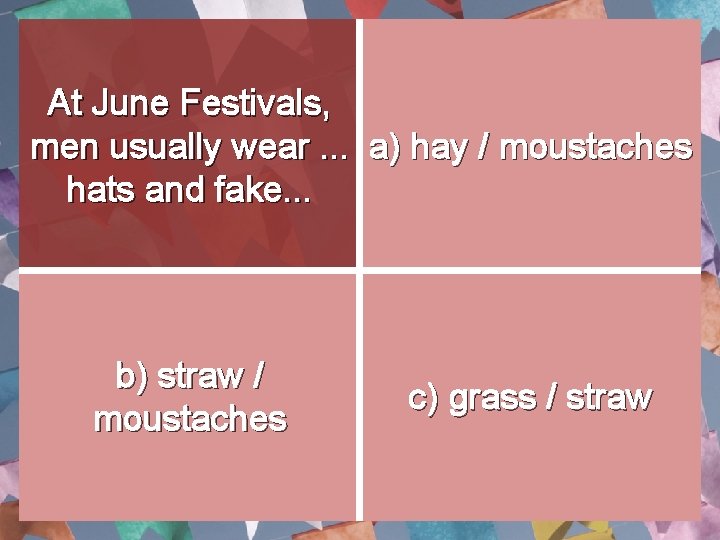 At June Festivals, men usually wear ... hats and fake...

a) hay / moustaches

b) straw / moustaches

c) grass / straw